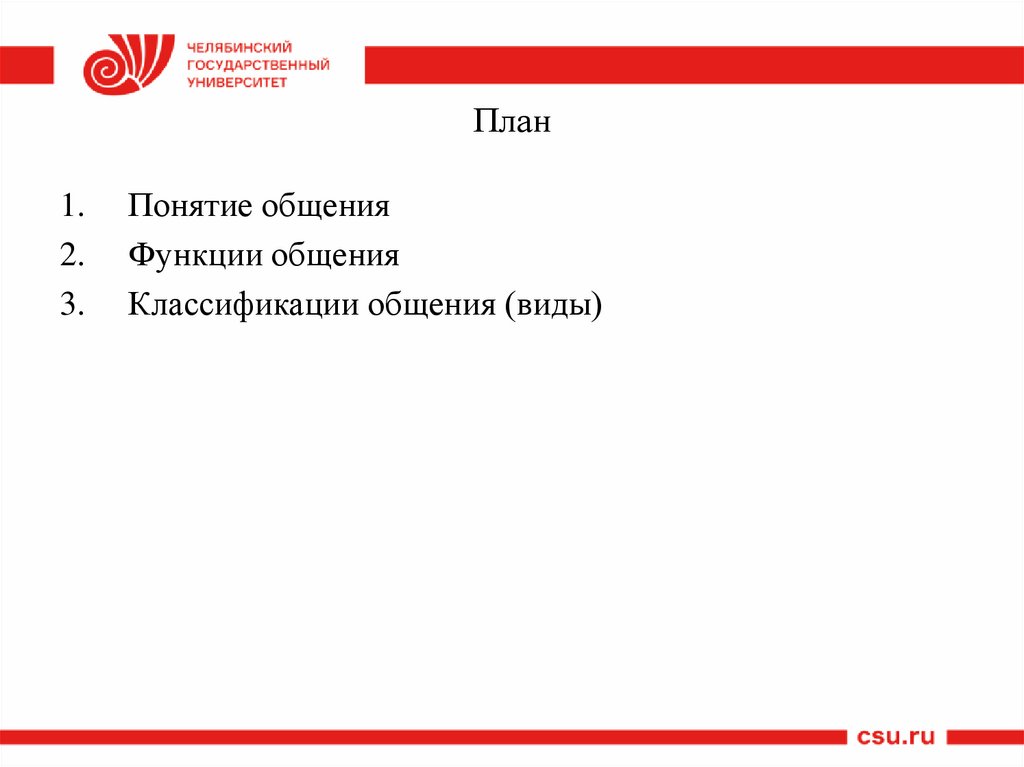 ЧЕЛЯБИНСКИЙ ГОСУДАРСТВЕННЫЙ УНИВЕРСИТЕТ

План

1. Понятие общения
2. Функции общения
3. Классификации общения (виды)

csu.ru